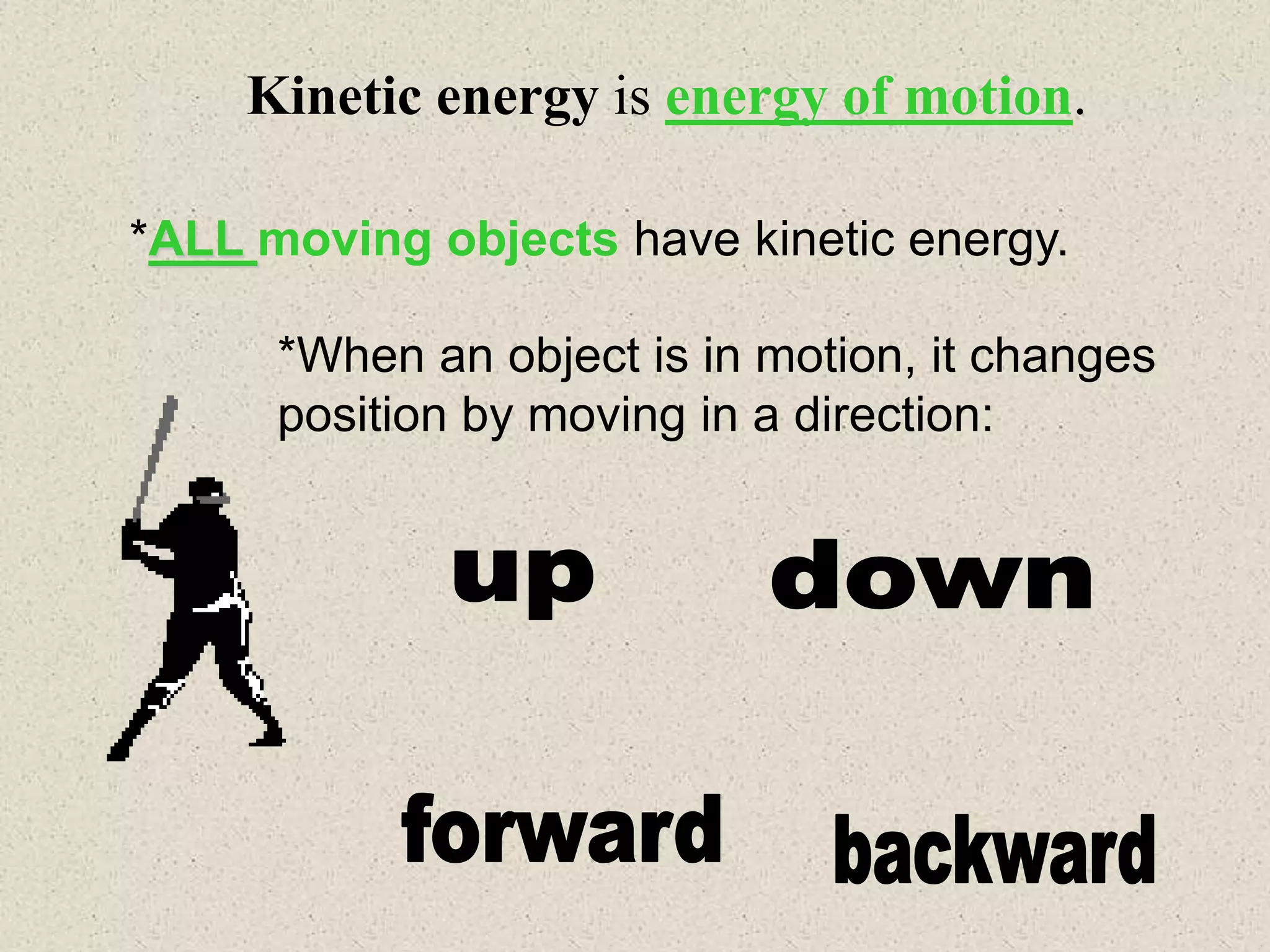 Kinetic energy is energy of motion.

*ALL moving objects have kinetic energy.

*When an object is in motion, it changes position by moving in a direction:

up

down

forward

backward